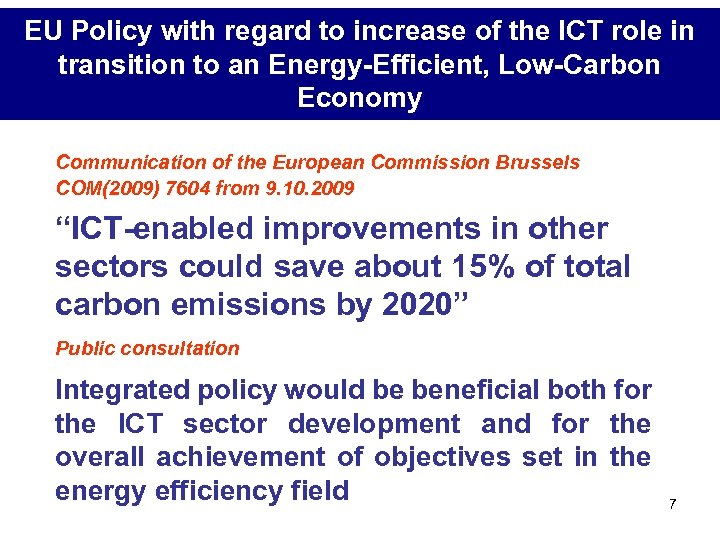 EU Policy with regard to increase of the ICT role in transition to an Energy-Efficient, Low-Carbon Economy

Communication of the European Commission Brussels COM(2009) 7604 from 9.10.2009

“ICT-enabled improvements in other sectors could save about 15% of total carbon emissions by 2020”

Public consultation

Integrated policy would be beneficial both for the ICT sector development and for the overall achievement of objectives set in the energy efficiency field

7